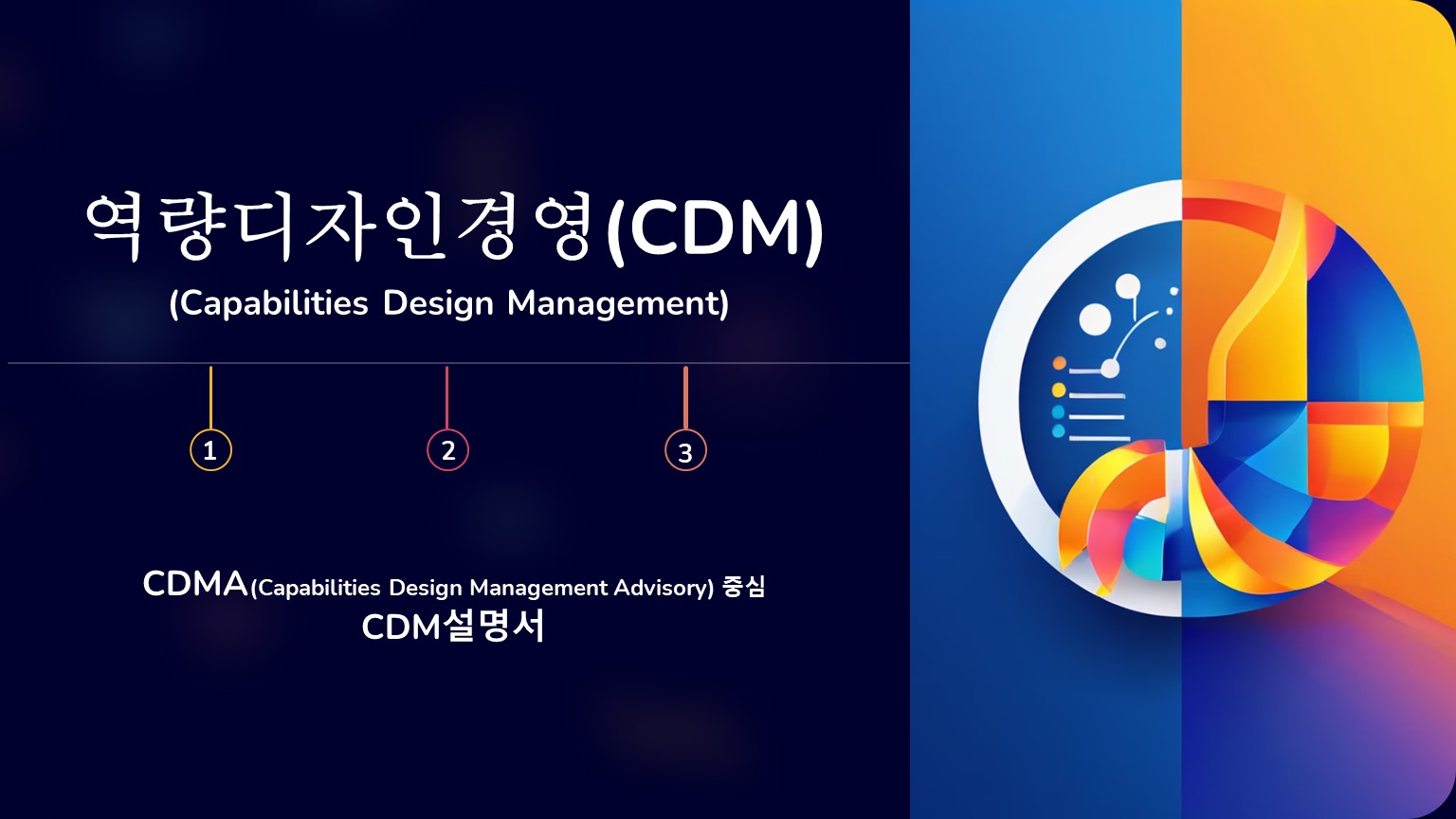 역량디자인경영(CDM)
(Capabilities Design Management)

1
2
3

CDMA(Capabilities Design Management Advisory) 중심
CDM설명서